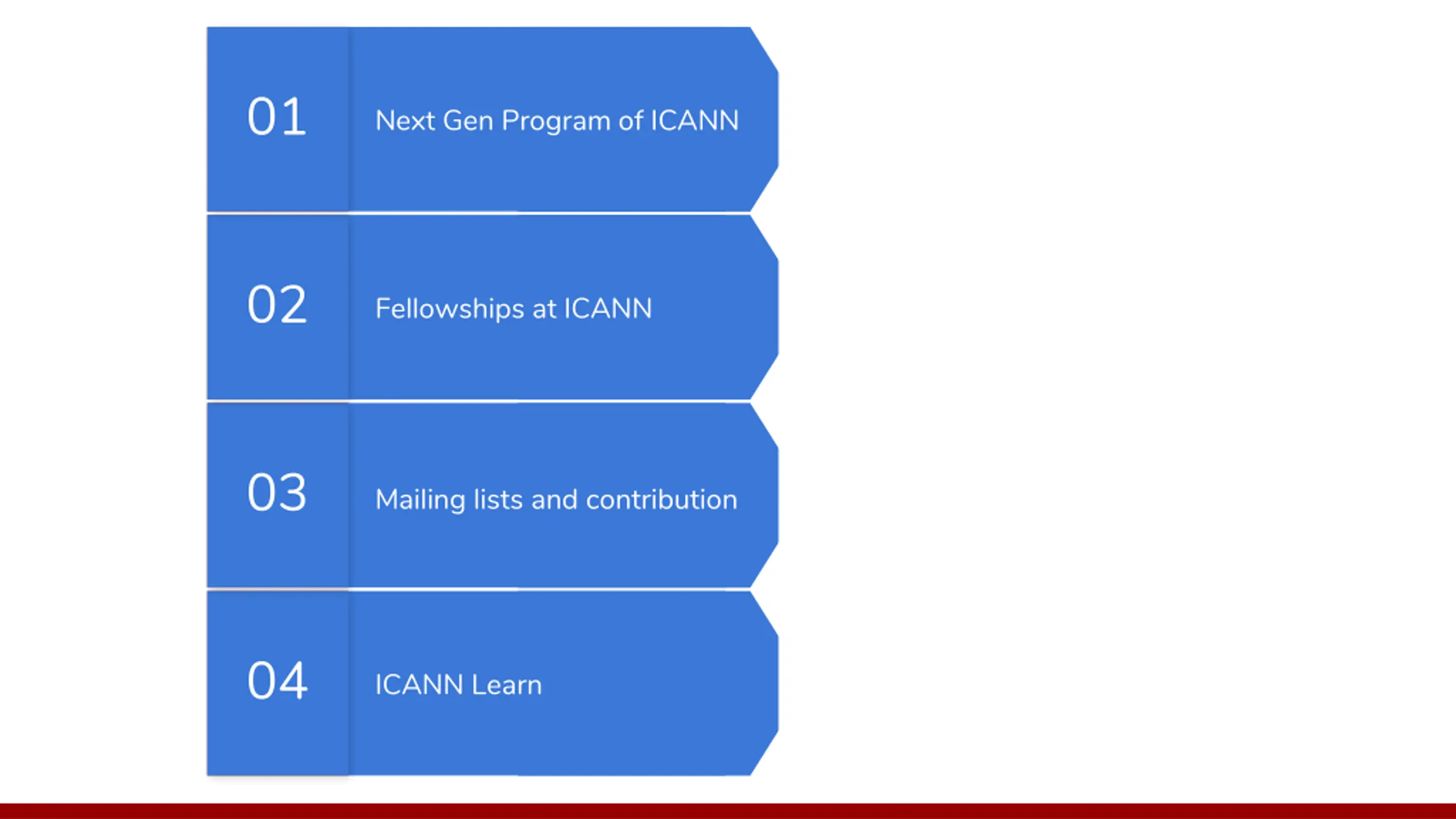 01 Next Gen Program of ICANN

02 Fellowships at ICANN

03 Mailing lists and contribution

04 ICANN Learn